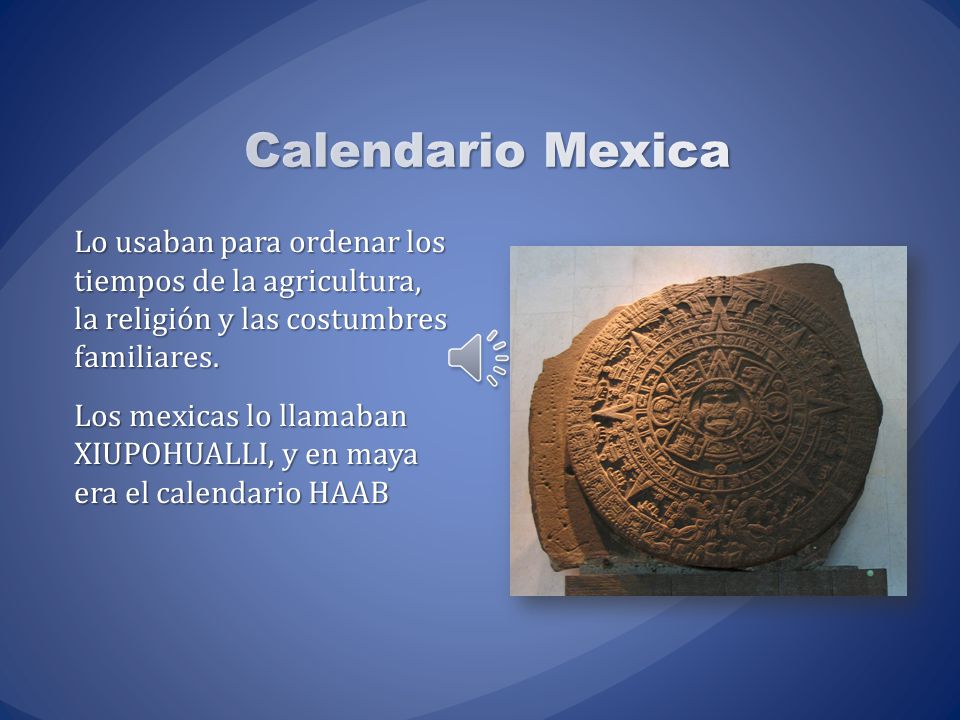 Calendario Mexica

Lo usaban para ordenar los tiempos de la agricultura, la religión y las costumbres familiares.

Los mexicas lo llamaban XIUPOHUALLI, y en maya era el calendario HAAB